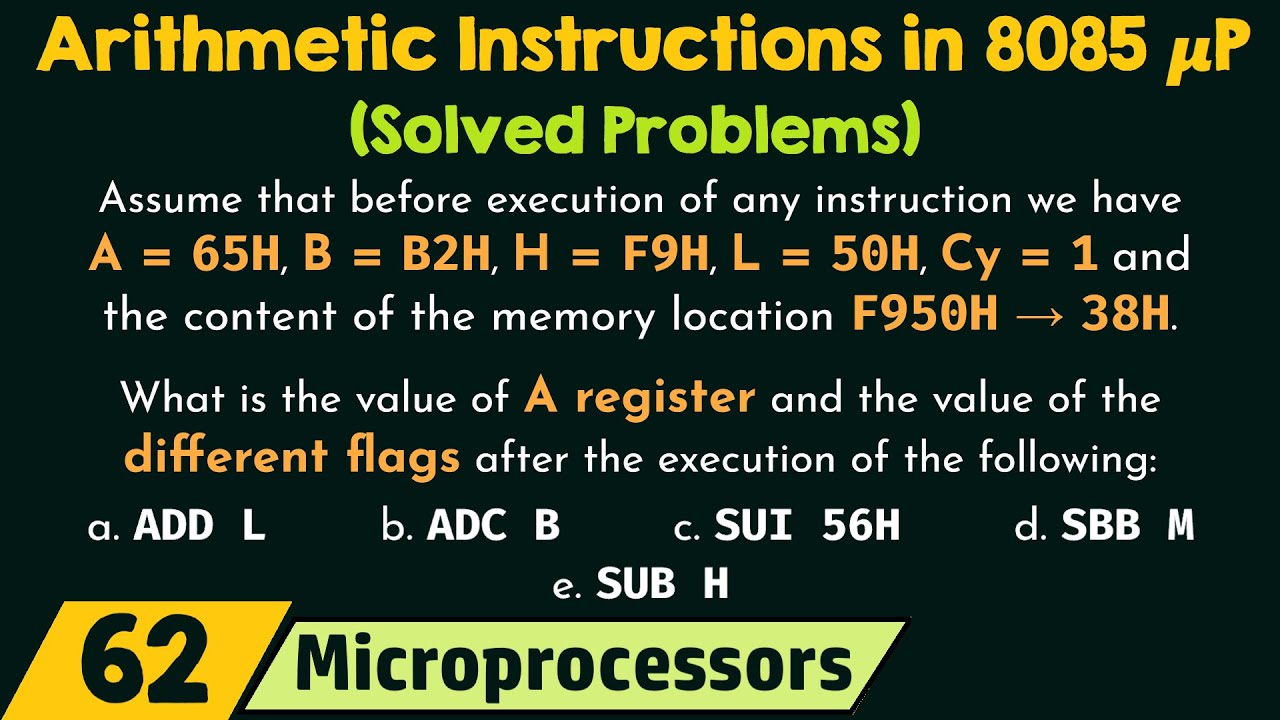 Arithmetic Instructions in 8085 μP
(Solved Problems)

Assume that before execution of any instruction we have A = 65H, B = B2H, H = F9H, L = 50H, Cy = 1 and the content of the memory location F950H → 38H.

What is the value of A register and the value of the different flags after the execution of the following:

a. ADD L b. ADC B c. SUI 56H d. SBB M
e. SUB H

62 Microprocessors